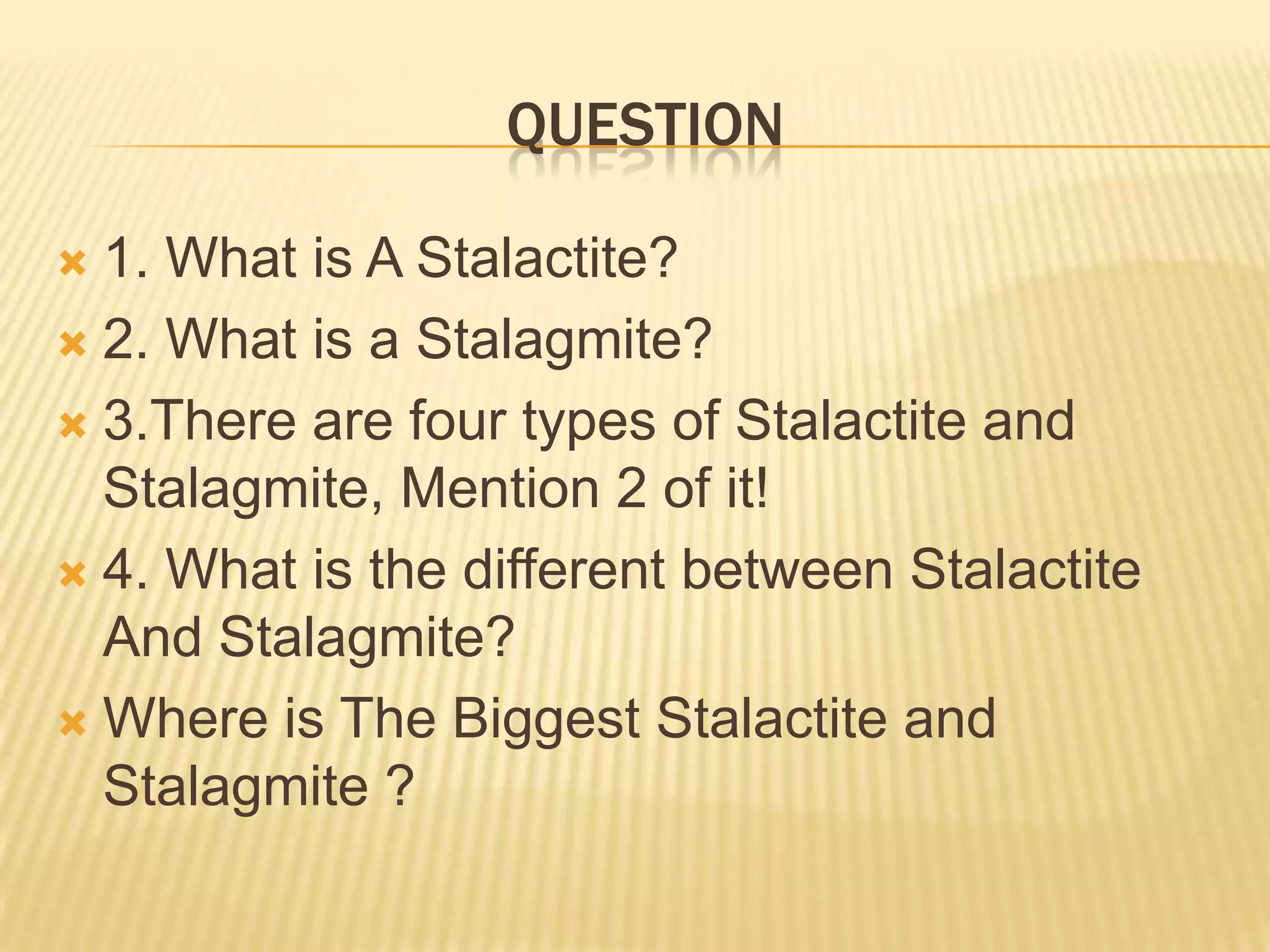 QUESTION

1. What is A Stalactite?

2. What is a Stalagmite?

3.There are four types of Stalactite and Stalagmite, Mention 2 of it!

4. What is the different between Stalactite And Stalagmite?

Where is The Biggest Stalactite and Stalagmite ?